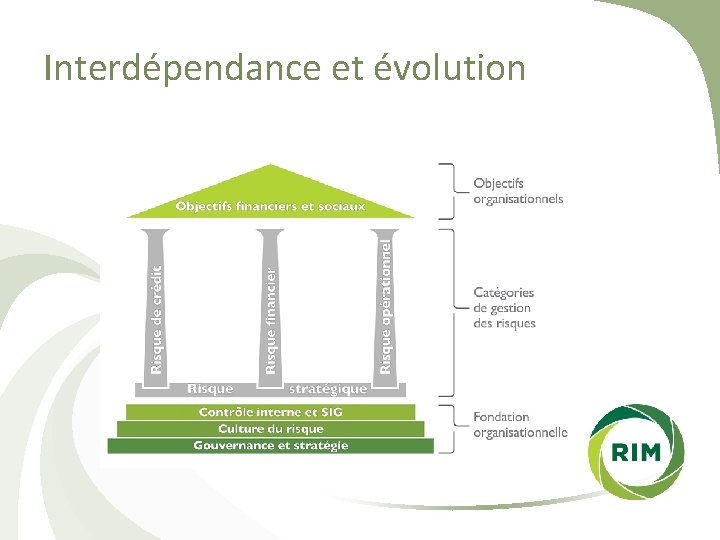 Interdépendance et évolution

Objectifs financiers et sociaux

Risque de crédit

Risque financier

Risque opérationnel

Risque stratégique

Contrôle interne et SIG

Culture du risque

Gouvernance et stratégie

Objectifs organisationnels

Catégories de gestion des risques

Fondation organisationnelle

RIM